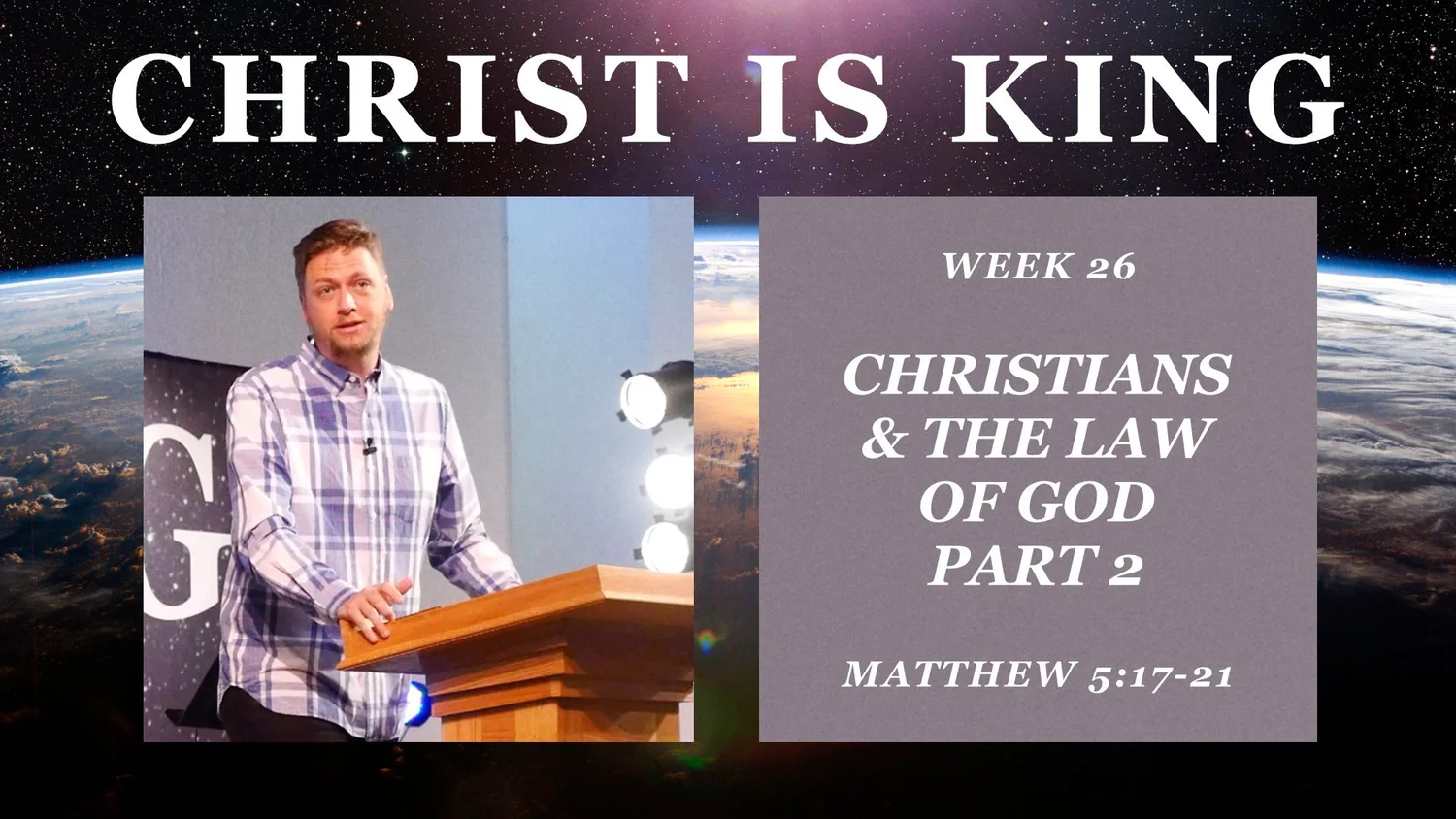 CHRIST IS KING

G

WEEK 26

CHRISTIANS & THE LAW OF GOD PART 2

MATTHEW 5:17-21